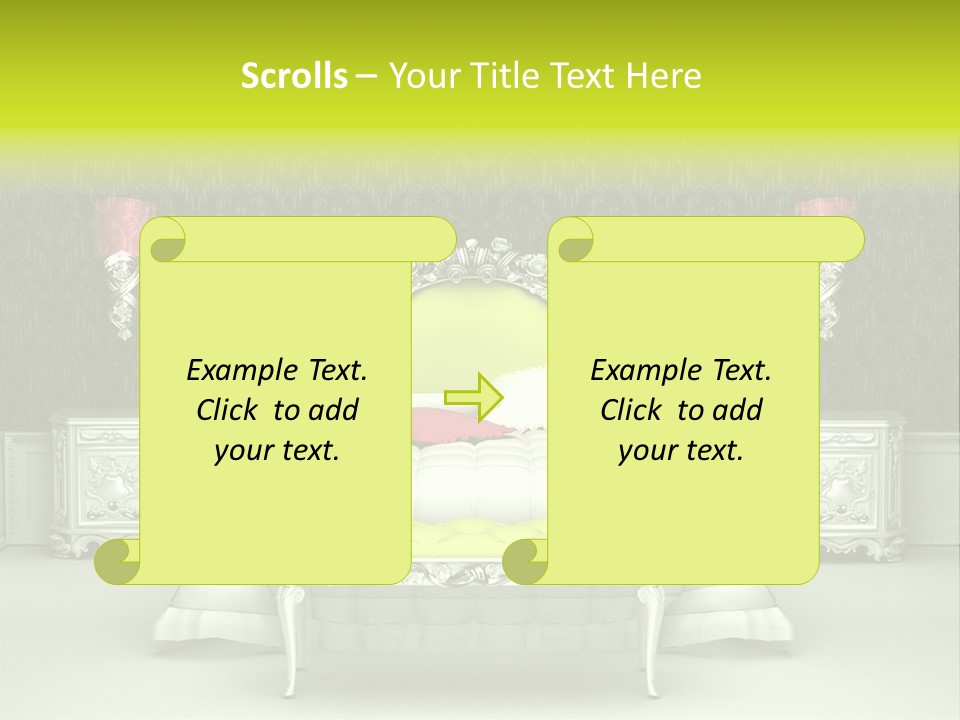 Scrolls – Your Title Text Here

Example Text. Click to add your text.

Example Text. Click to add your text.